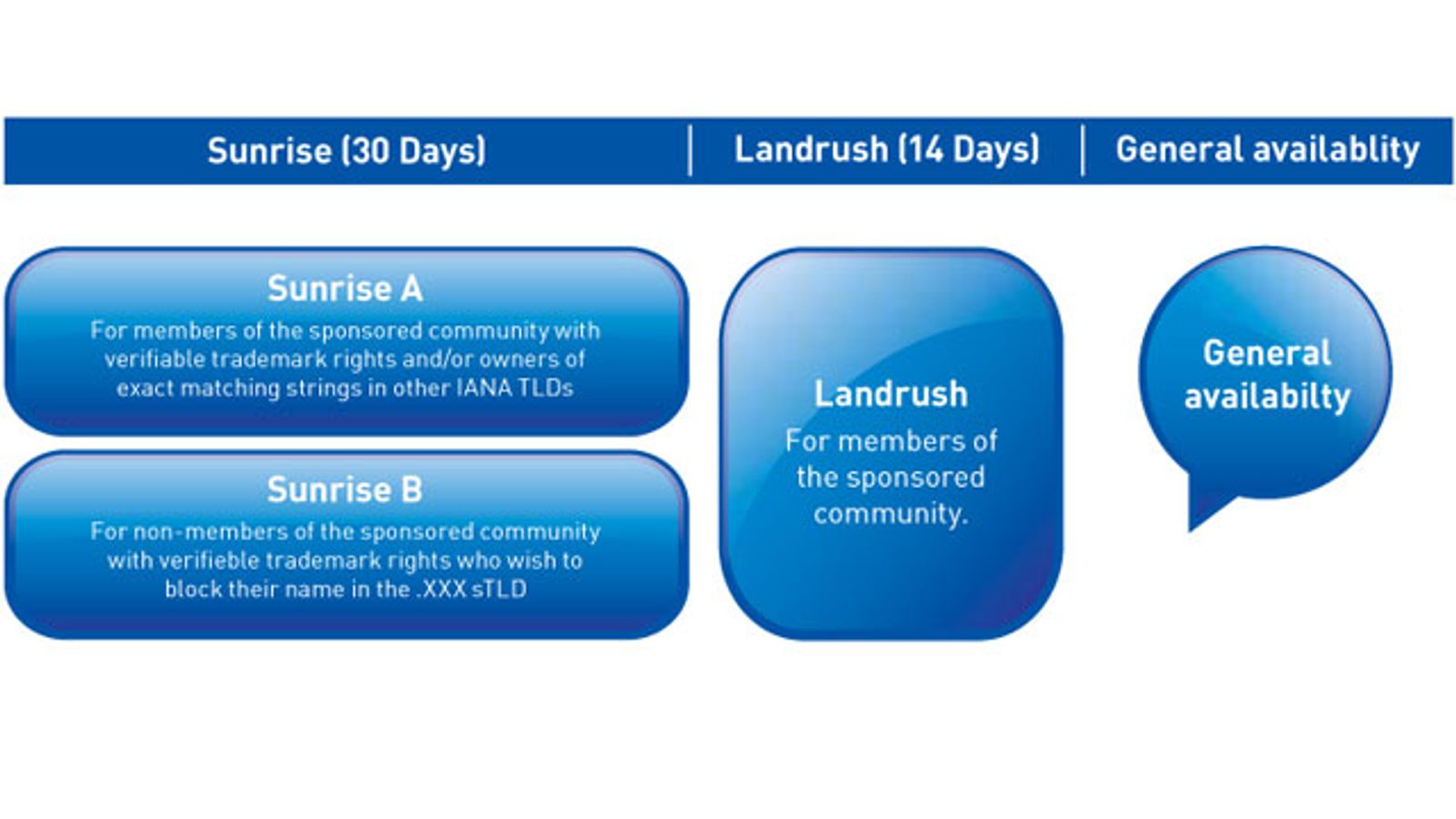 Sunrise (30 Days)

Landrush (14 Days)

General availablity

Sunrise A
For members of the sponsored community with verifiable trademark rights and/or owners of exact matching strings in other IANA TLDs

Sunrise B
For non-members of the sponsored community with verifieble trademark rights who wish to block their name in the .XXX sTLD

Landrush
For members of the sponsored community.

General availabilty